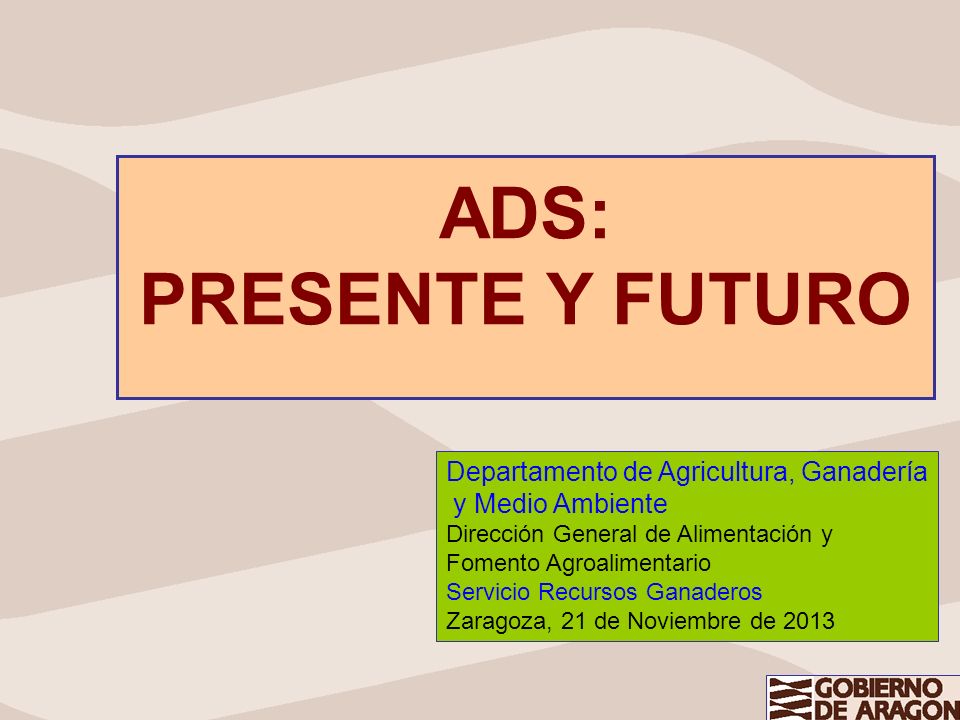 ADS:
PRESENTE Y FUTURO

Departamento de Agricultura, Ganadería y Medio Ambiente
Dirección General de Alimentación y Fomento Agroalimentario
Servicio Recursos Ganaderos
Zaragoza, 21 de Noviembre de 2013

GOBIERNO DE ARAGON